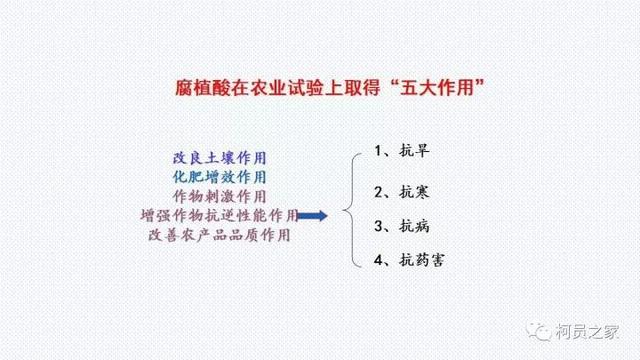 腐植酸在农业试验上取得“五大作用”

改良土壤作用
化肥增效作用
作物刺激作用
增强作物抗逆性能作用
改善农产品品质作用

1、抗旱
2、抗寒
3、抗病
4、抗药害

柯员之家